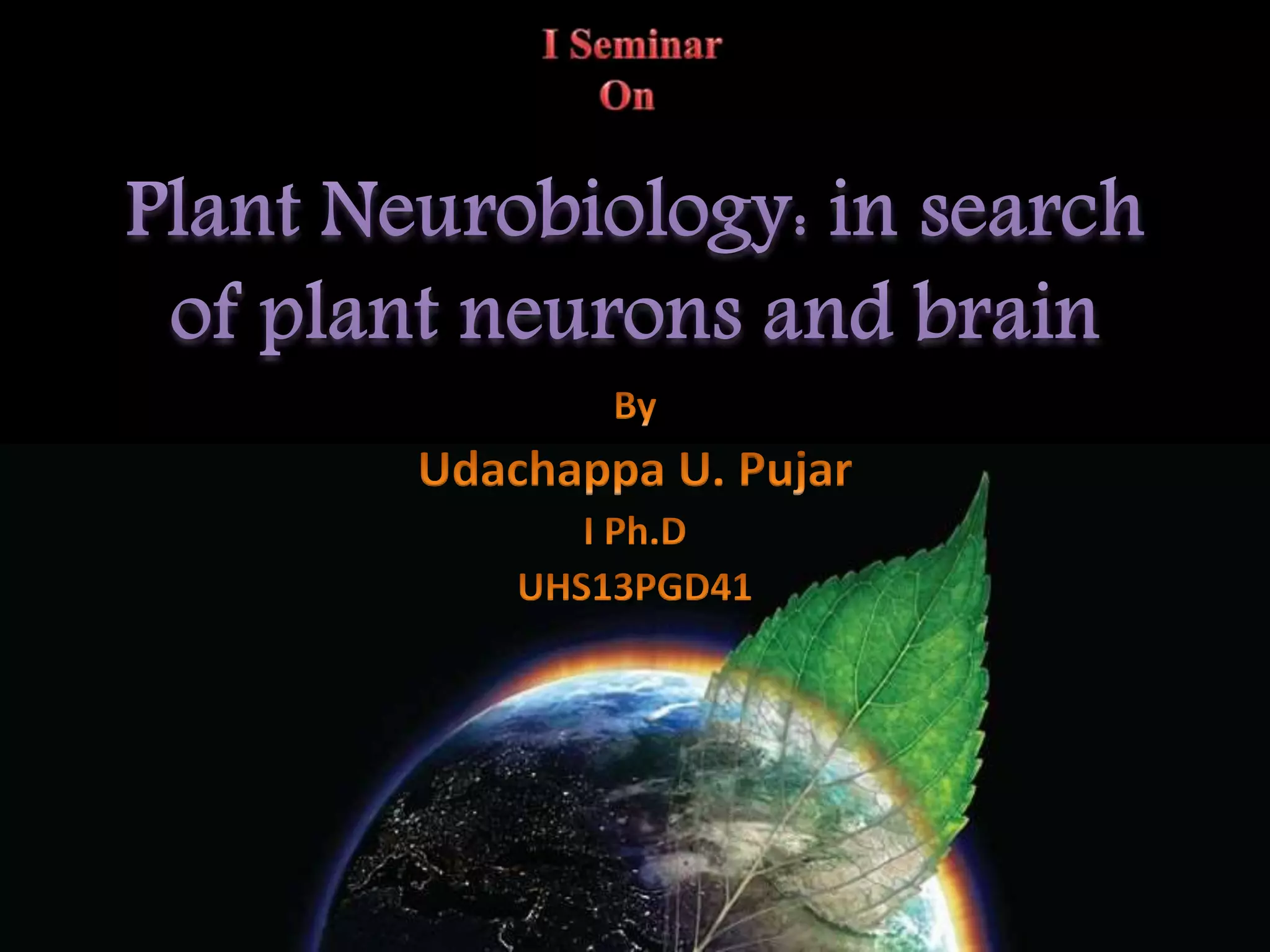 I Seminar
On

Plant Neurobiology: in search of plant neurons and brain

By

Udachappa U. Pujar

I Ph.D

UHS13PGD41